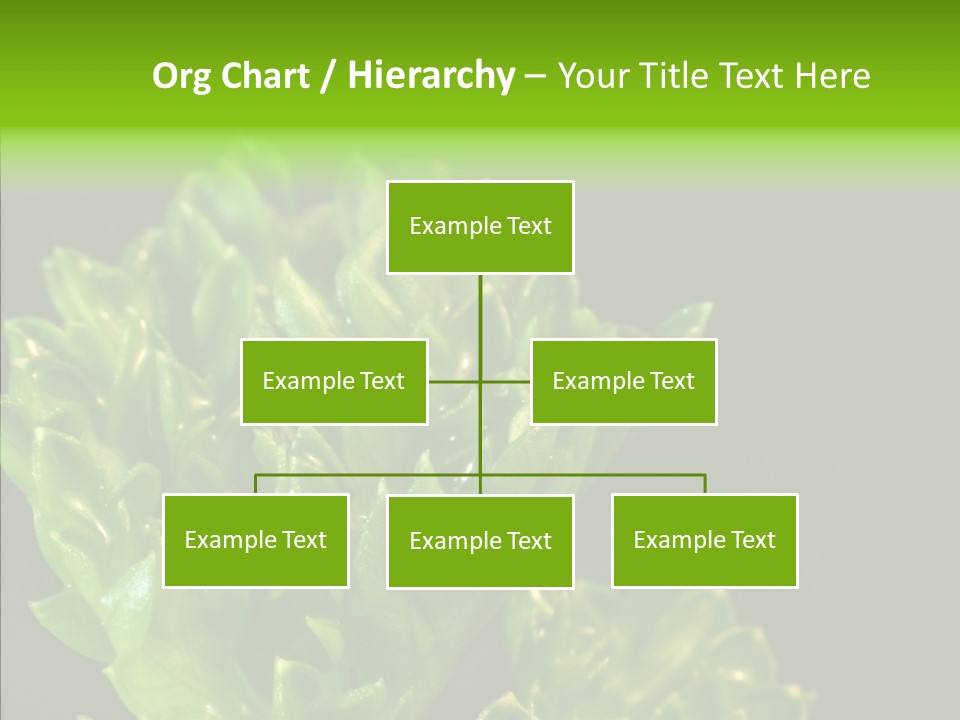 Org Chart / Hierarchy – Your Title Text Here

Example Text

Example Text

Example Text

Example Text

Example Text

Example Text